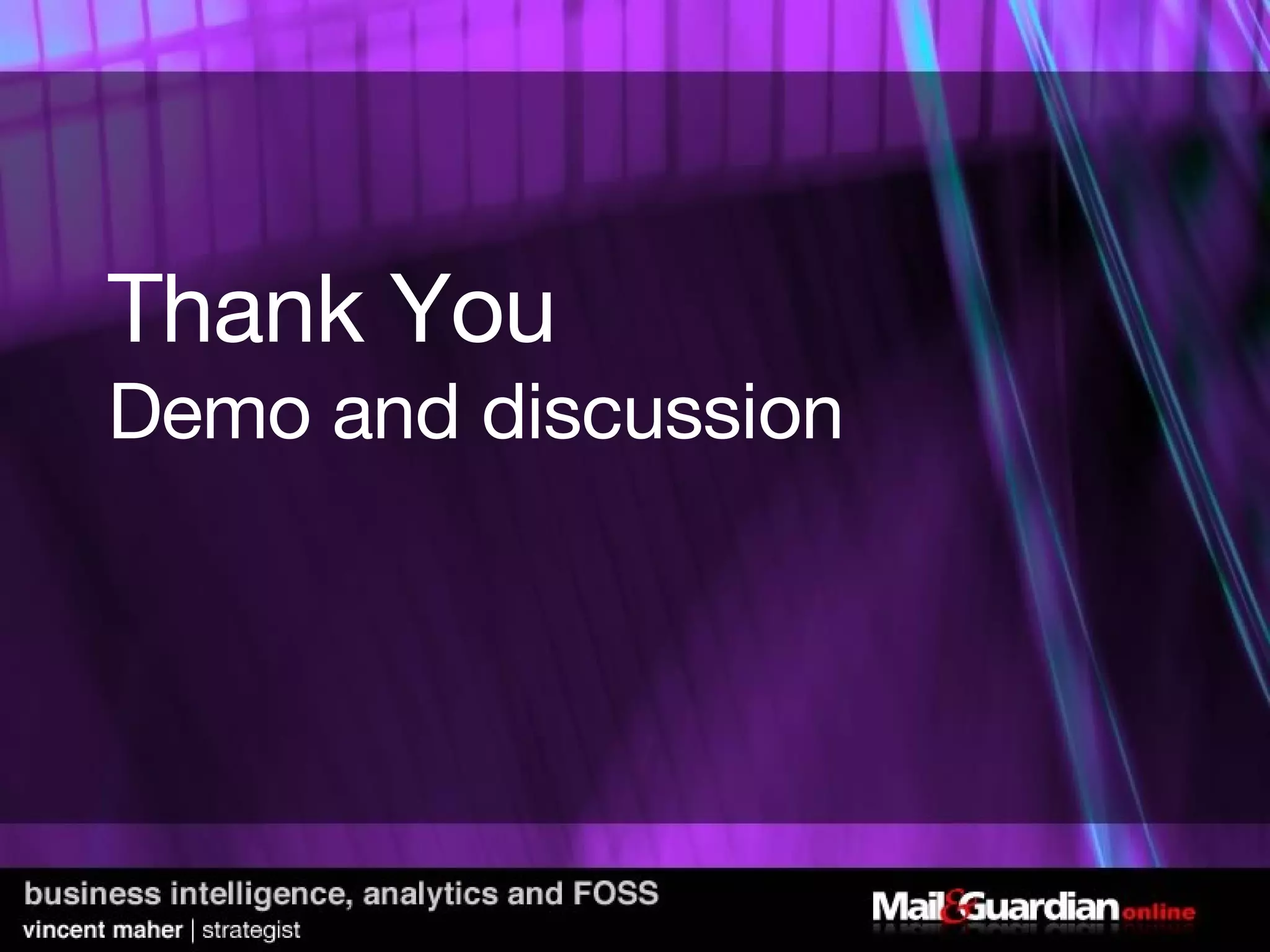 Thank You
Demo and discussion

business intelligence, analytics and FOSS
vincent maher | strategist

Mail&Guardian online